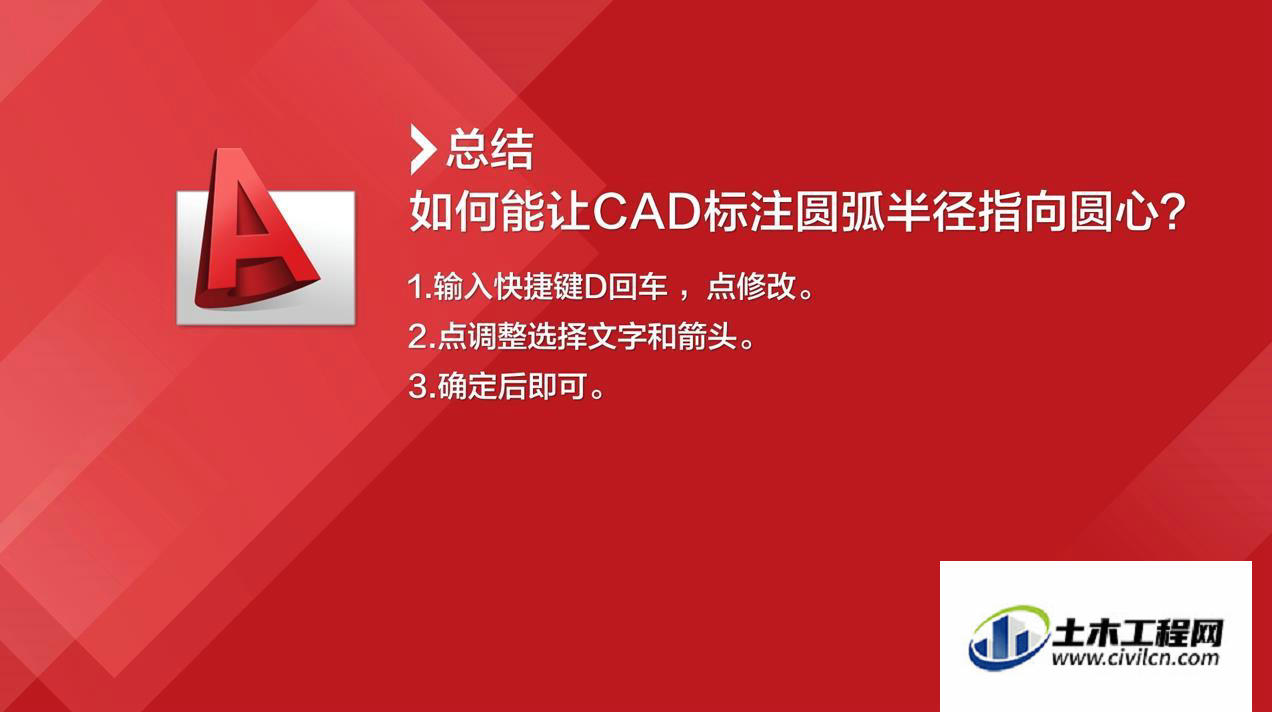 总结
如何能让CAD标注圆弧半径指向圆心？

1.输入快捷键D回车，点修改。
2.点调整选择文字和箭头。
3.确定后即可。

土木工程网
www.civilcn.com